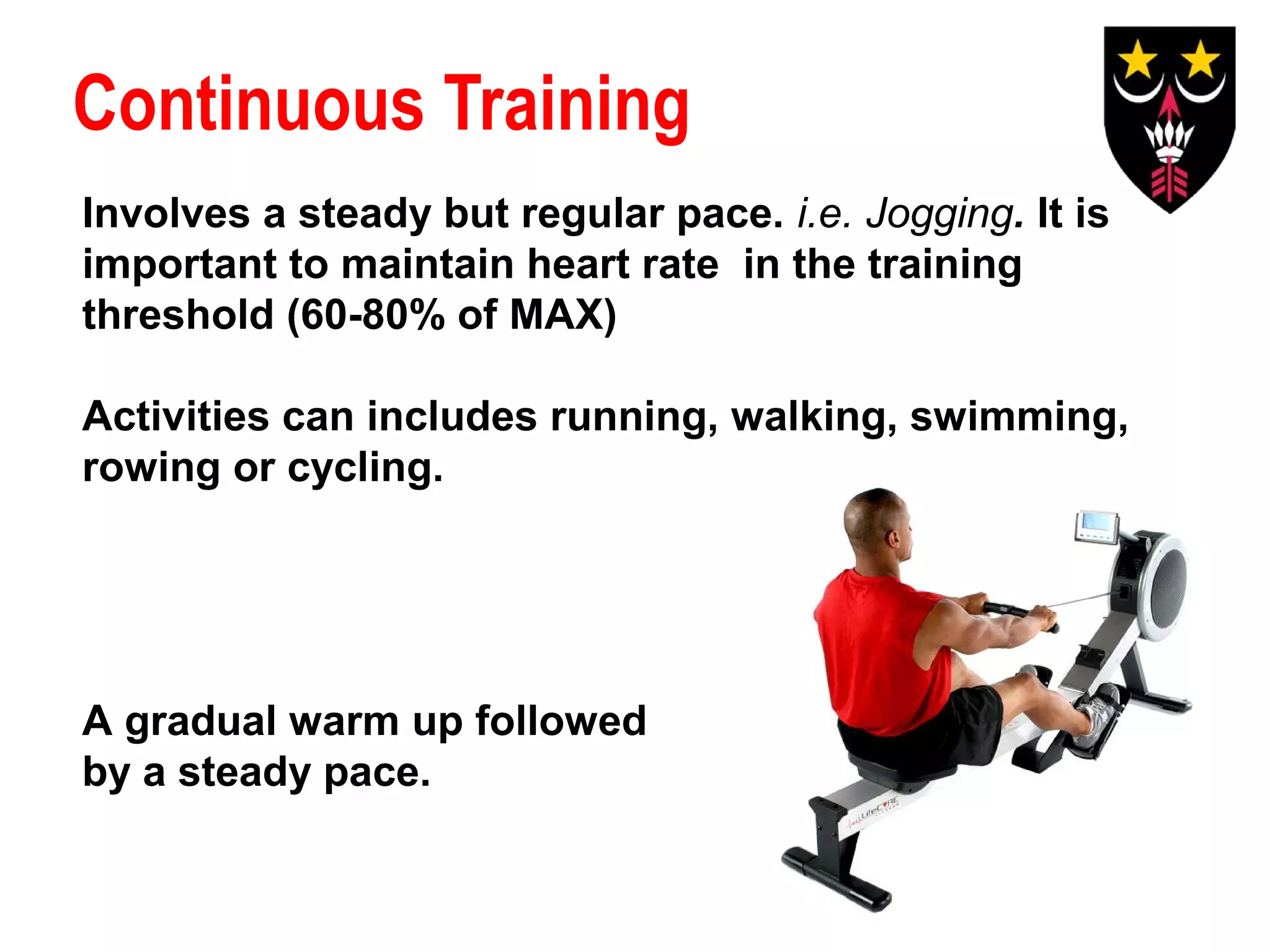 Continuous Training

Involves a steady but regular pace. i.e. Jogging. It is important to maintain heart rate in the training threshold (60-80% of MAX)

Activities can includes running, walking, swimming, rowing or cycling.

A gradual warm up followed by a steady pace.

LifeCORE